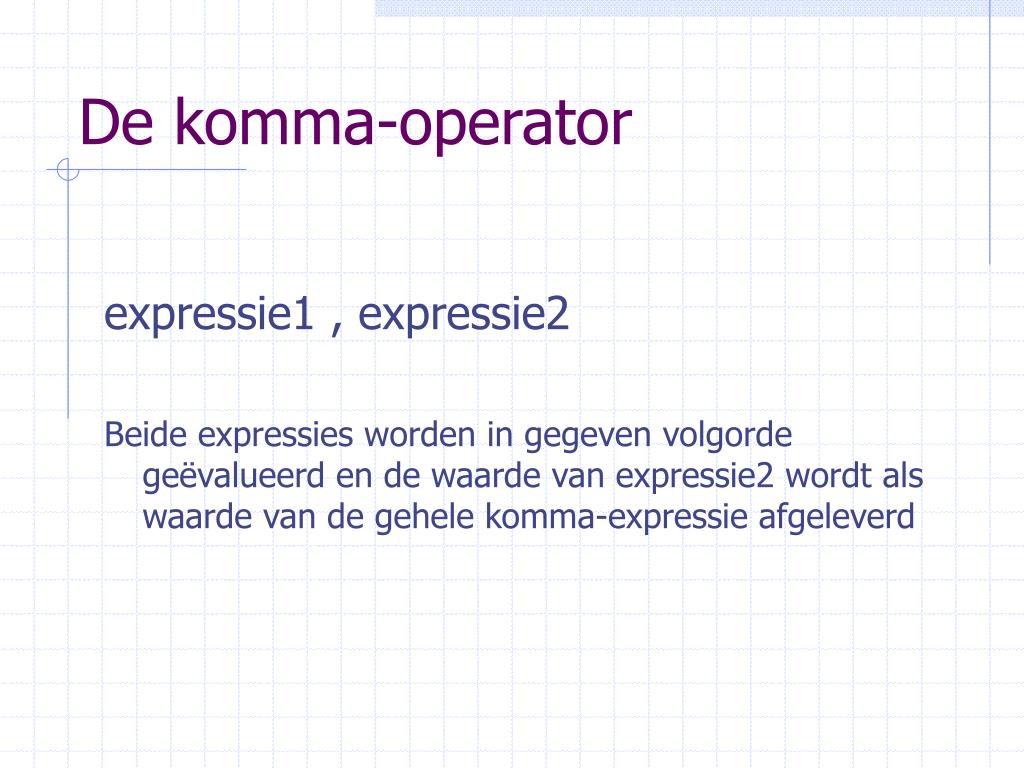 De komma-operator

expressie1 , expressie2

Beide expressies worden in gegeven volgorde geëvalueerd en de waarde van expressie2 wordt als waarde van de gehele komma-expressie afgeleverd